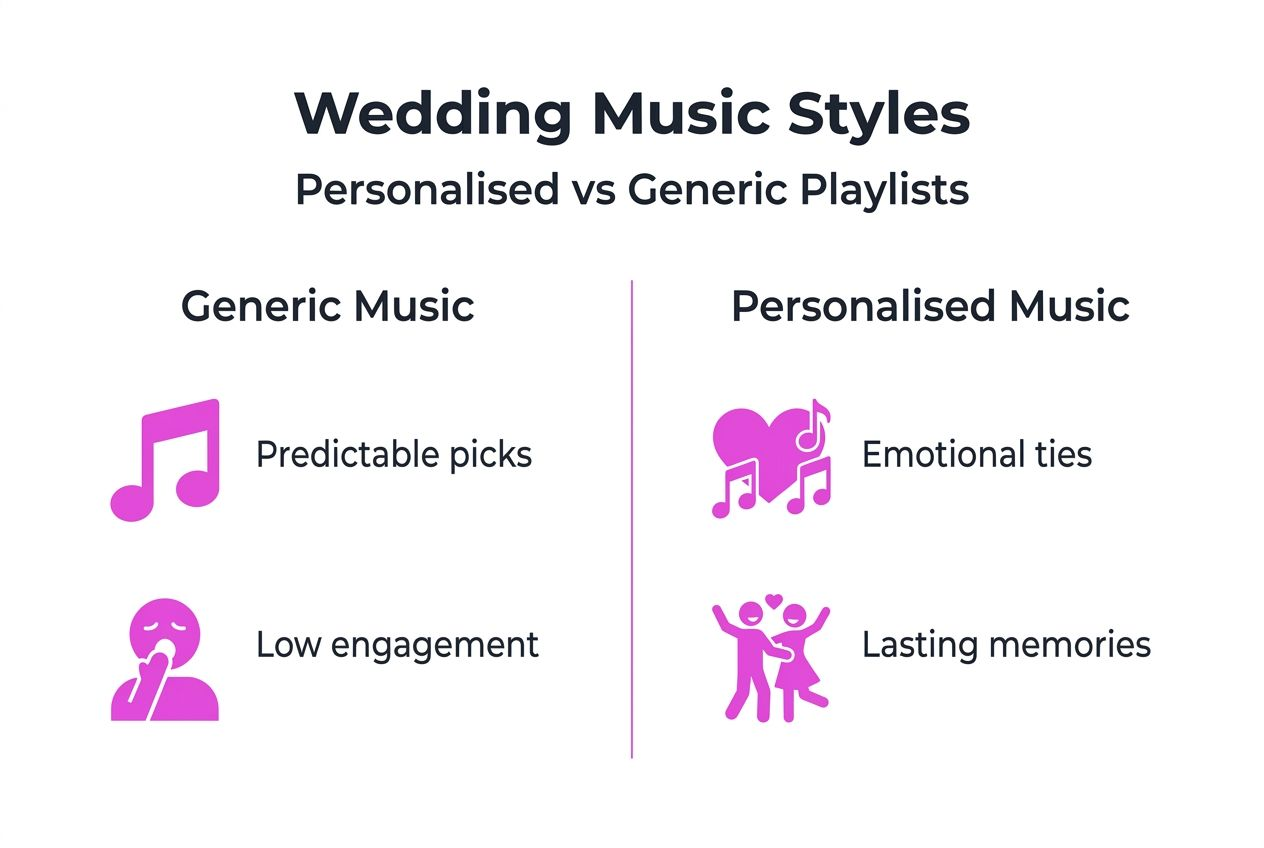 Wedding Music Styles

Personalised vs Generic Playlists

Generic Music

Predictable picks

Low engagement

Personalised Music

Emotional ties

Lasting memories